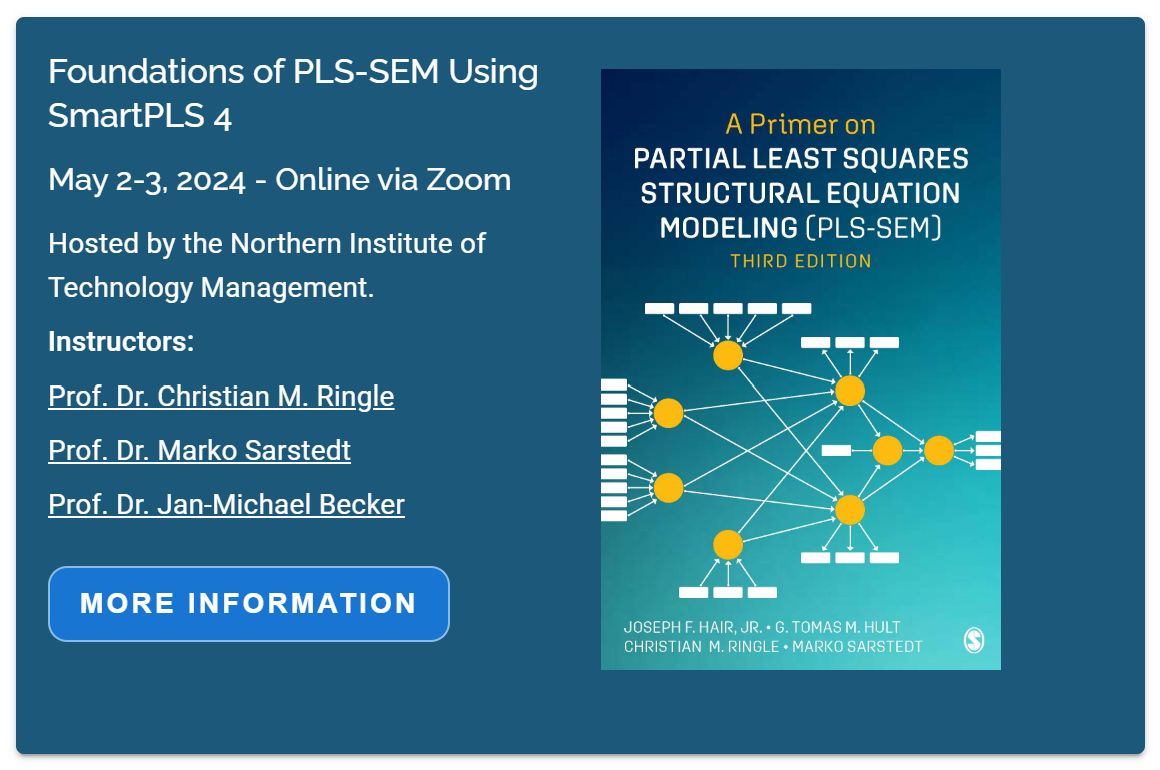 Foundations of PLS-SEM Using SmartPLS 4

May 2-3, 2024 - Online via Zoom

Hosted by the Northern Institute of Technology Management.

Instructors:

Prof. Dr. Christian M. Ringle

Prof. Dr. Marko Sarstedt

Prof. Dr. Jan-Michael Becker

MORE INFORMATION

A Primer on
PARTIAL LEAST SQUARES STRUCTURAL EQUATION MODELING (PLS-SEM)
THIRD EDITION

JOSEPH F. HAIR, JR. • G. TOMAS M. HULT
CHRISTIAN M. RINGLE • MARKO SARSTEDT